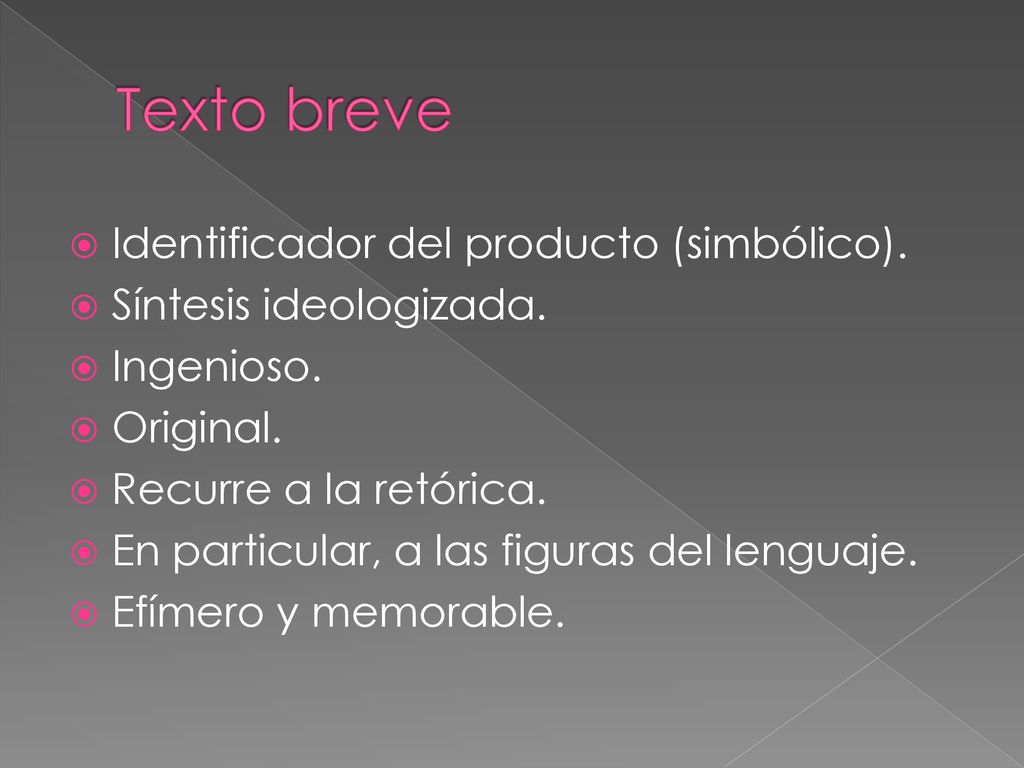 Texto breve

Identificador del producto (simbólico).
Síntesis ideologizada.
Ingenioso.
Original.
Recurre a la retórica.
En particular, a las figuras del lenguaje.
Efímero y memorable.